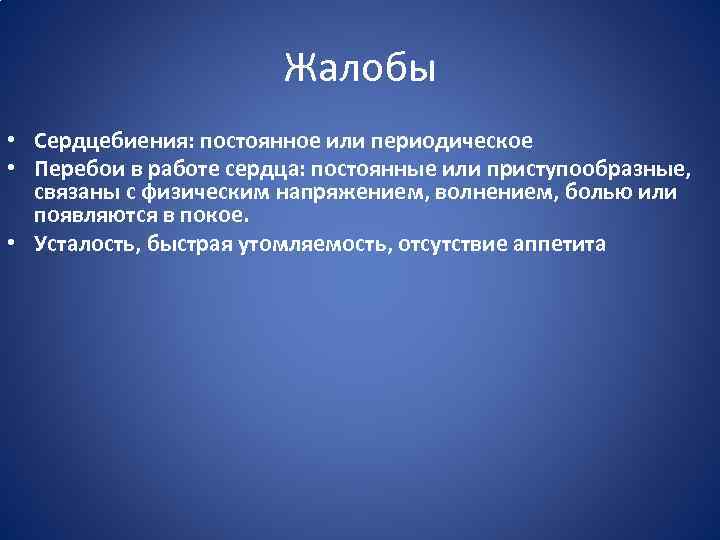 Жалобы

• Сердцебиения: постоянное или периодическое
• Перебои в работе сердца: постоянные или приступообразные, связаны с физическим напряжением, волнением, болью или появляются в покое.
• Усталость, быстрая утомляемость, отсутствие аппетита